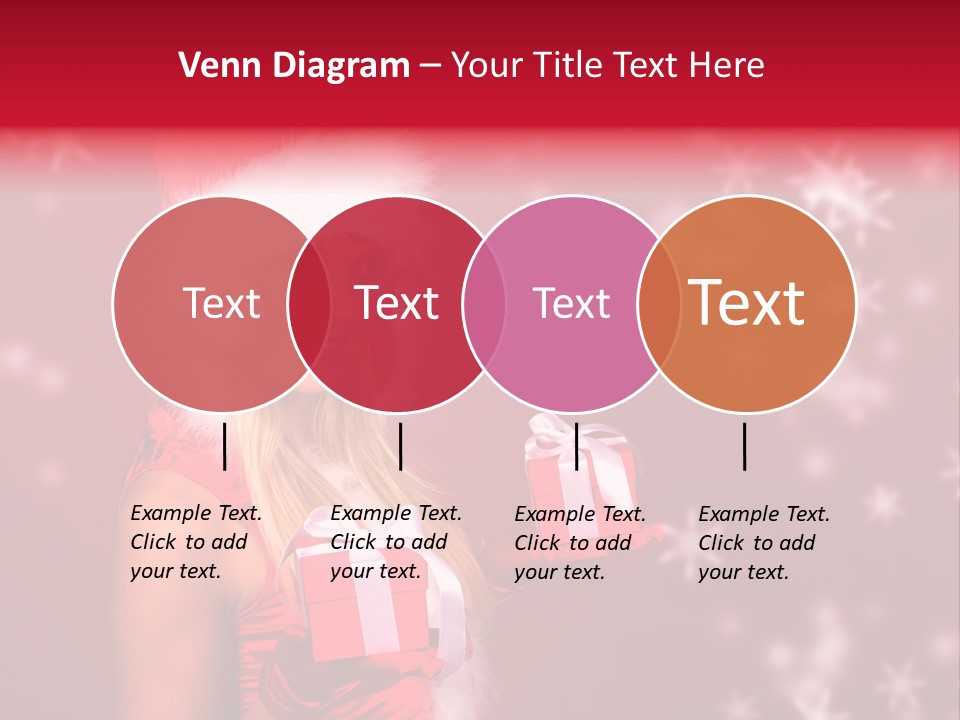 Venn Diagram – Your Title Text Here

Text

Text

Text

Text

Example Text. Click to add your text.

Example Text. Click to add your text.

Example Text. Click to add your text.

Example Text. Click to add your text.